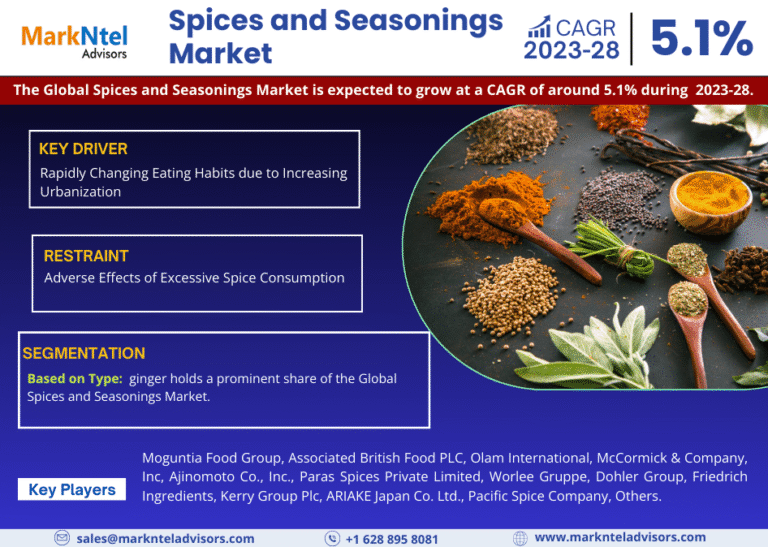 MarkNtel Advisors

Spices and Seasonings Market

CAGR 2023-28

5.1%

The Global Spices and Seasonings Market is expected to grow at a CAGR of around 5.1% during 2023-28.

KEY DRIVER
Rapidly Changing Eating Habits due to Increasing Urbanization

RESTRAINT
Adverse Effects of Excessive Spice Consumption

SEGMENTATION
Based on Type: ginger holds a prominent share of the Global Spices and Seasonings Market.

Key Players

Moguntia Food Group, Associated British Food PLC, Olam International, McCormick & Company, Inc, Ajinomoto Co., Inc., Paras Spices Private Limited, Worlee Gruppe, Dohler Group, Friedrich Ingredients, Kerry Group Plc, ARIAKE Japan Co. Ltd., Pacific Spice Company, Others.

sales@marknteladvisors.com

+1 628 895 8081

www.marknteladvisors.com